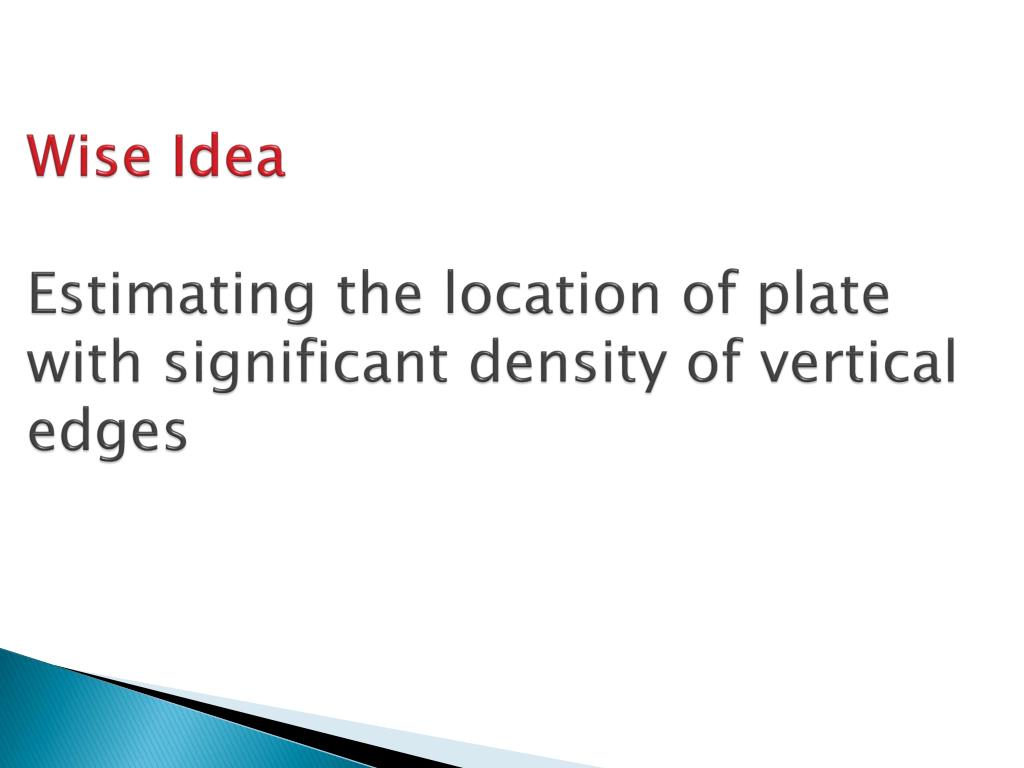 Wise Idea

Estimating the location of plate with significant density of vertical edges